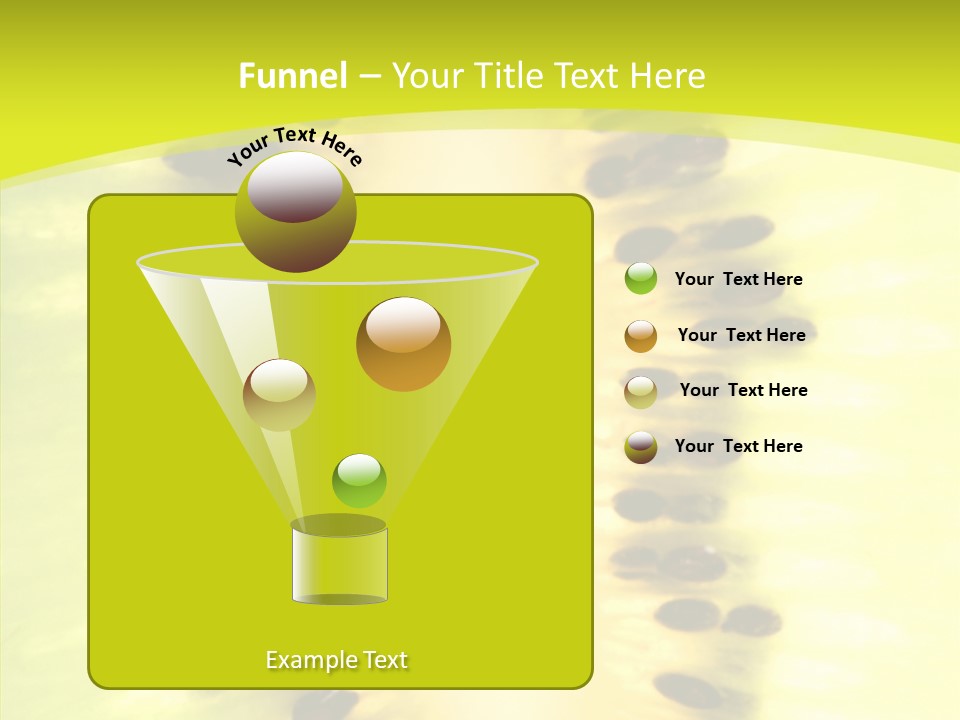 Funnel – Your Title Text Here

Your Text Here

Your Text Here

Your Text Here

Your Text Here

Your Text Here

Example Text